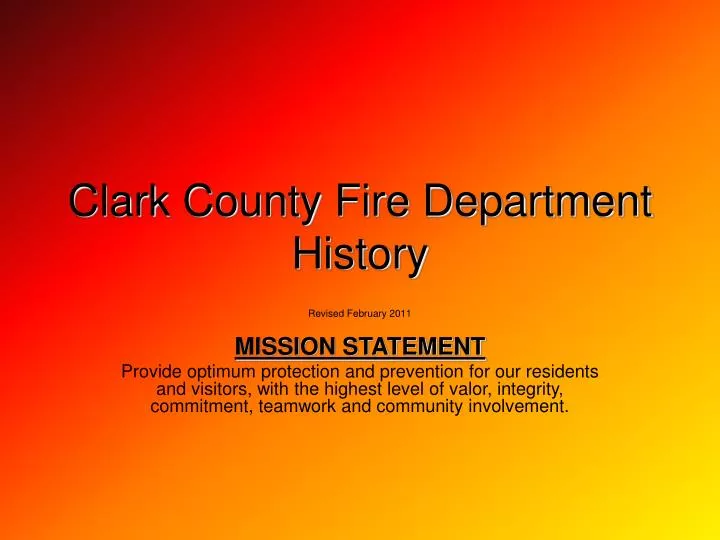 Clark County Fire Department History

Revised February 2011

MISSION STATEMENT

Provide optimum protection and prevention for our residents and visitors, with the highest level of valor, integrity, commitment, teamwork and community involvement.